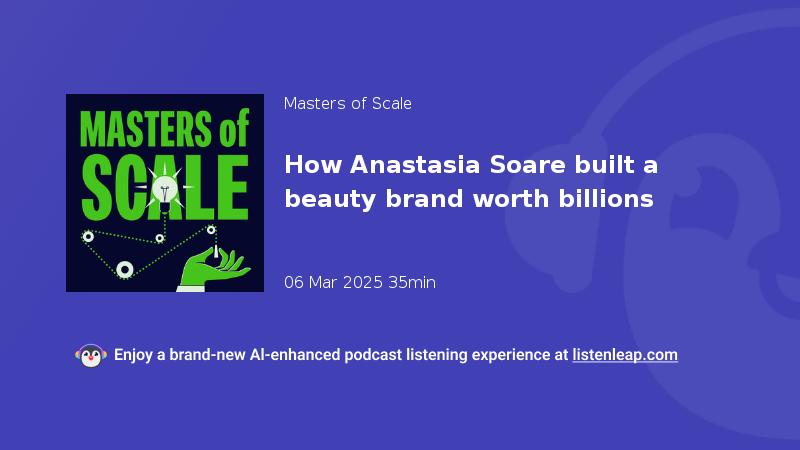 MASTERS of SCALE

Masters of Scale

How Anastasia Soare built a beauty brand worth billions

06 Mar 2025 35min

Enjoy a brand-new AI-enhanced podcast listening experience at listenleap.com